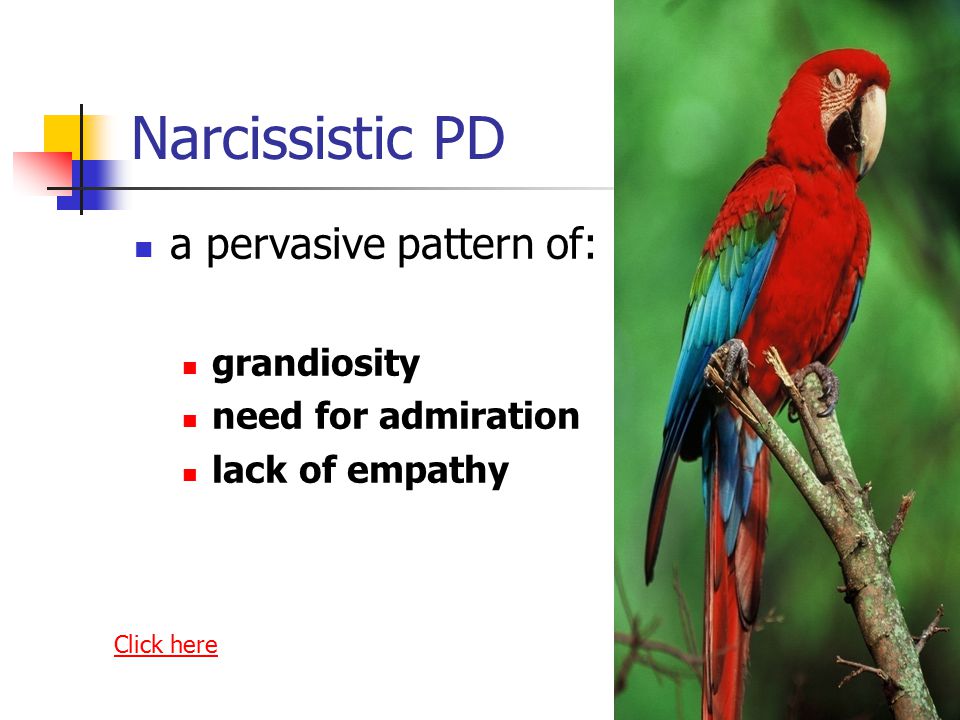 Narcissistic PD

a pervasive pattern of:

grandiosity
need for admiration
lack of empathy

Click here